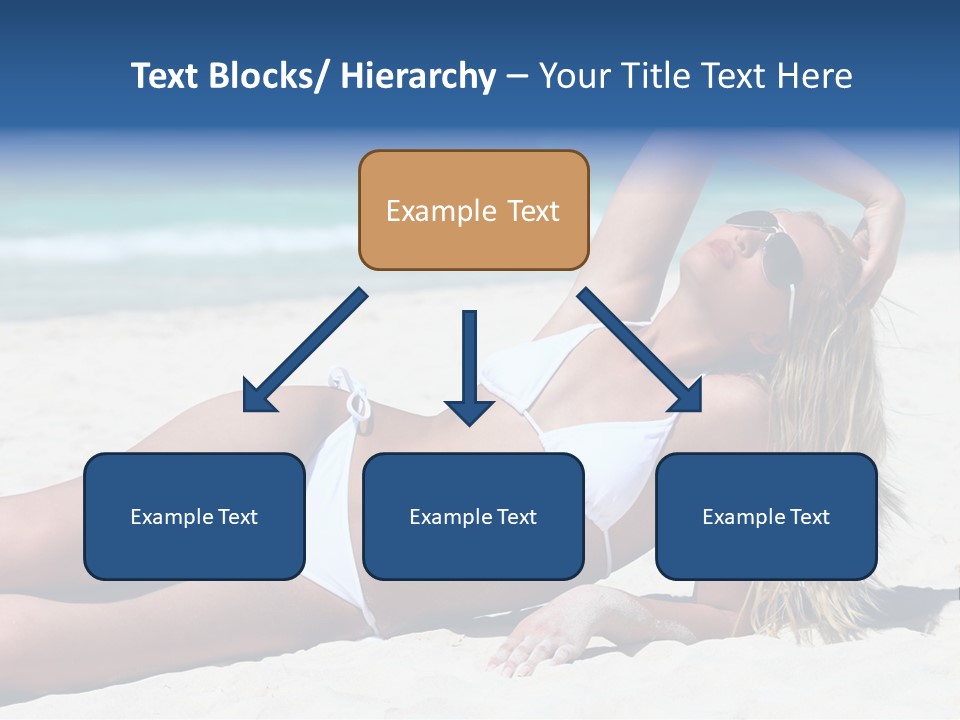 Text Blocks/ Hierarchy – Your Title Text Here

Example Text

Example Text

Example Text

Example Text